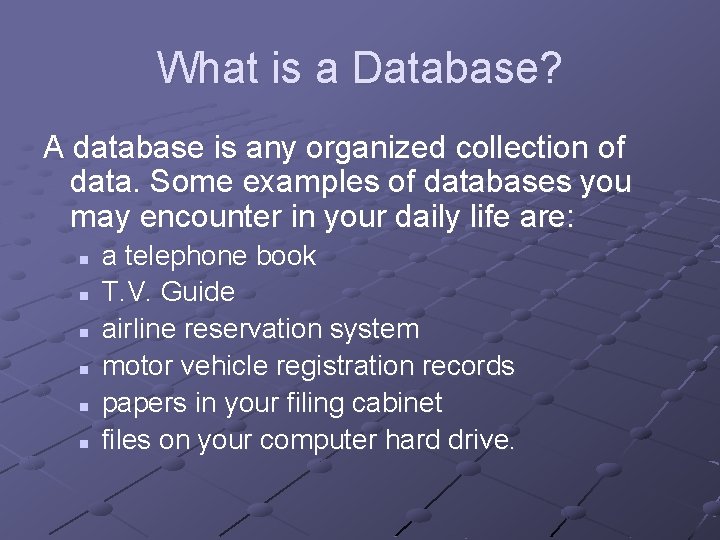 What is a Database?

A database is any organized collection of data. Some examples of databases you may encounter in your daily life are:

- a telephone book
- T.V. Guide
- airline reservation system
- motor vehicle registration records
- papers in your filing cabinet
- files on your computer hard drive.